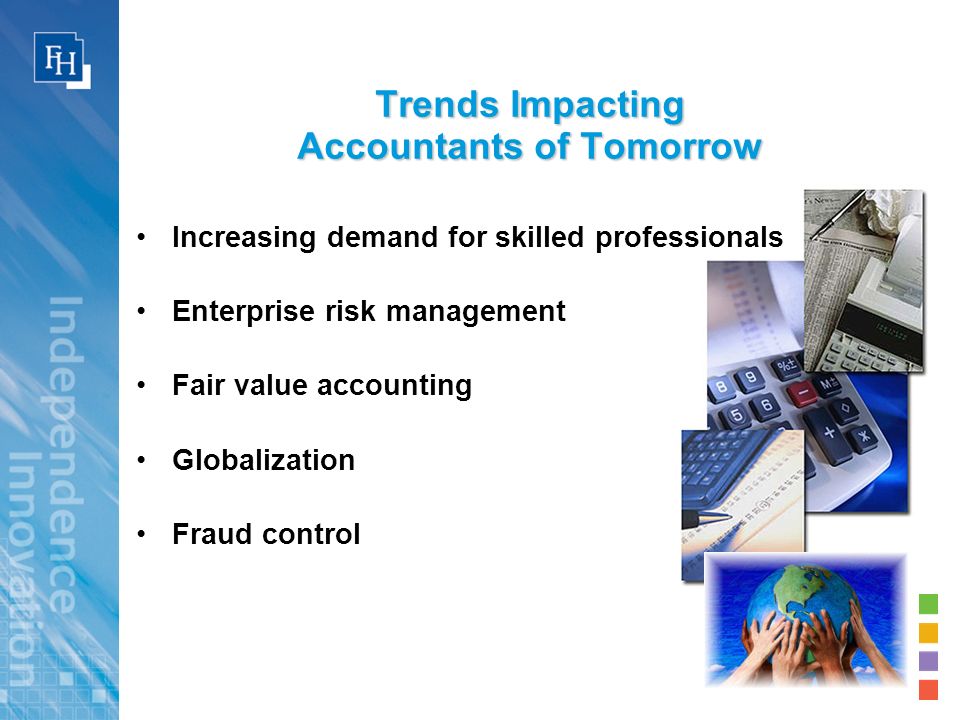 FH

Independence
Innovation

Trends Impacting
Accountants of Tomorrow

• Increasing demand for skilled professionals
• Enterprise risk management
• Fair value accounting
• Globalization
• Fraud control